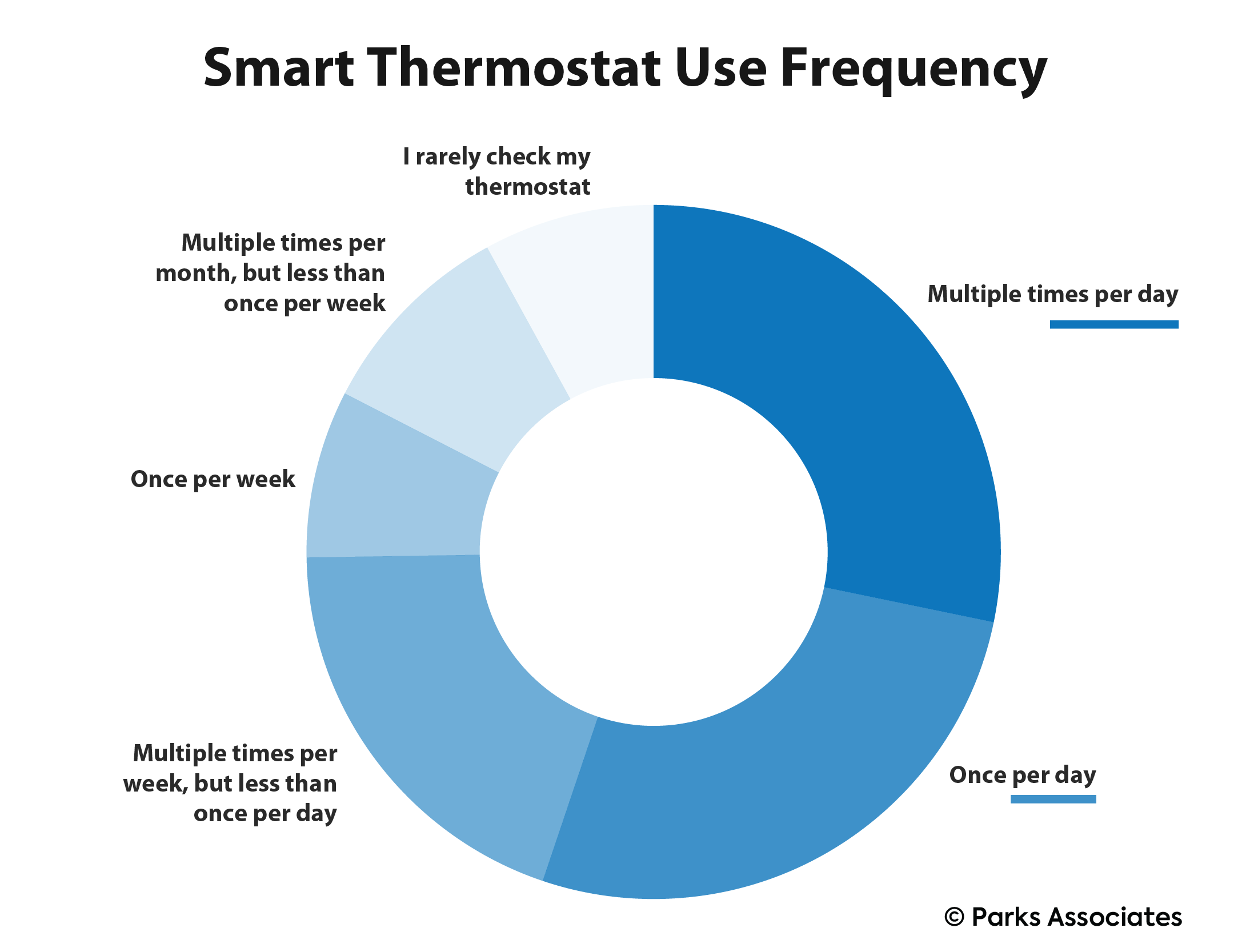 Smart Thermostat Use Frequency

I rarely check my thermostat

Multiple times per month, but less than once per week

Multiple times per day

Once per week

Multiple times per week, but less than once per day

Once per day

© Parks Associates